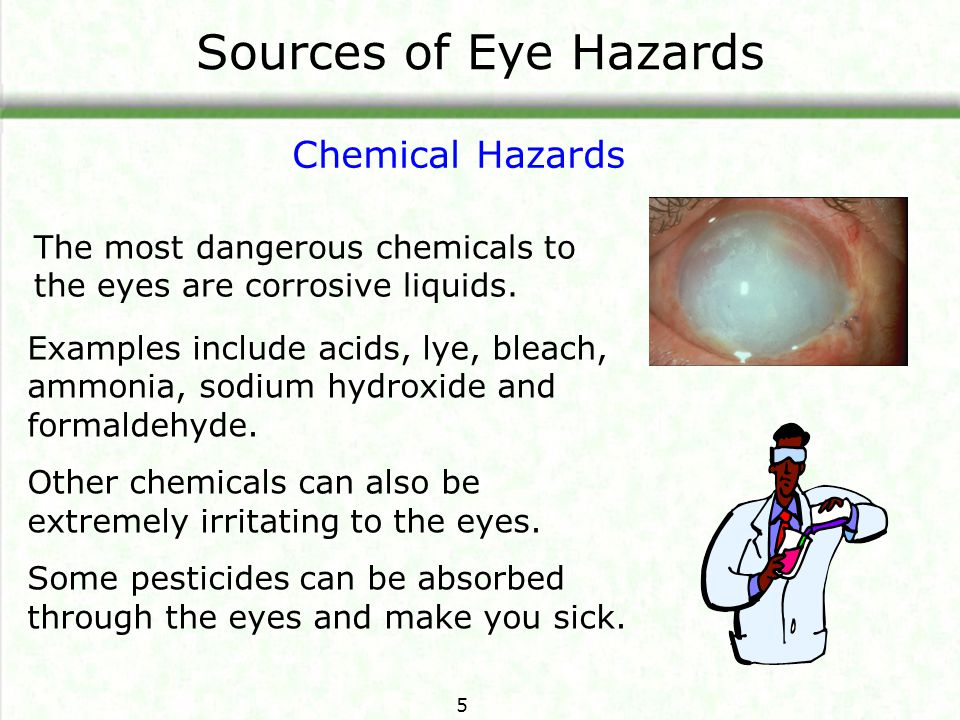 Sources of Eye Hazards

Chemical Hazards

The most dangerous chemicals to the eyes are corrosive liquids.

Examples include acids, lye, bleach, ammonia, sodium hydroxide and formaldehyde.

Other chemicals can also be extremely irritating to the eyes.

Some pesticides can be absorbed through the eyes and make you sick.

5